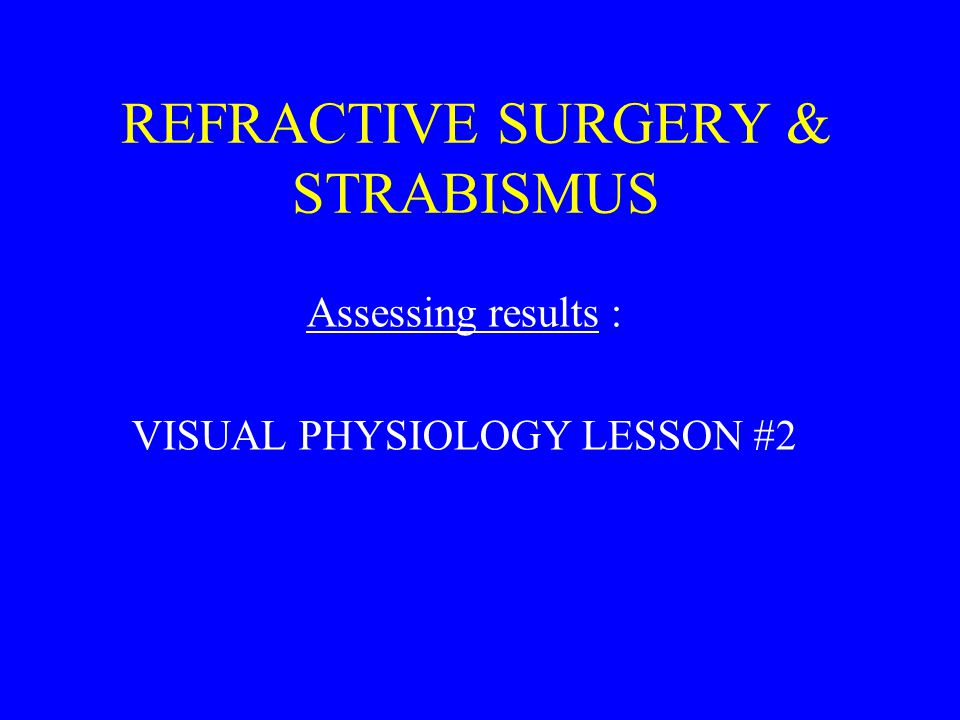 REFRACTIVE SURGERY & STRABISMUS

Assessing results :

VISUAL PHYSIOLOGY LESSON #2